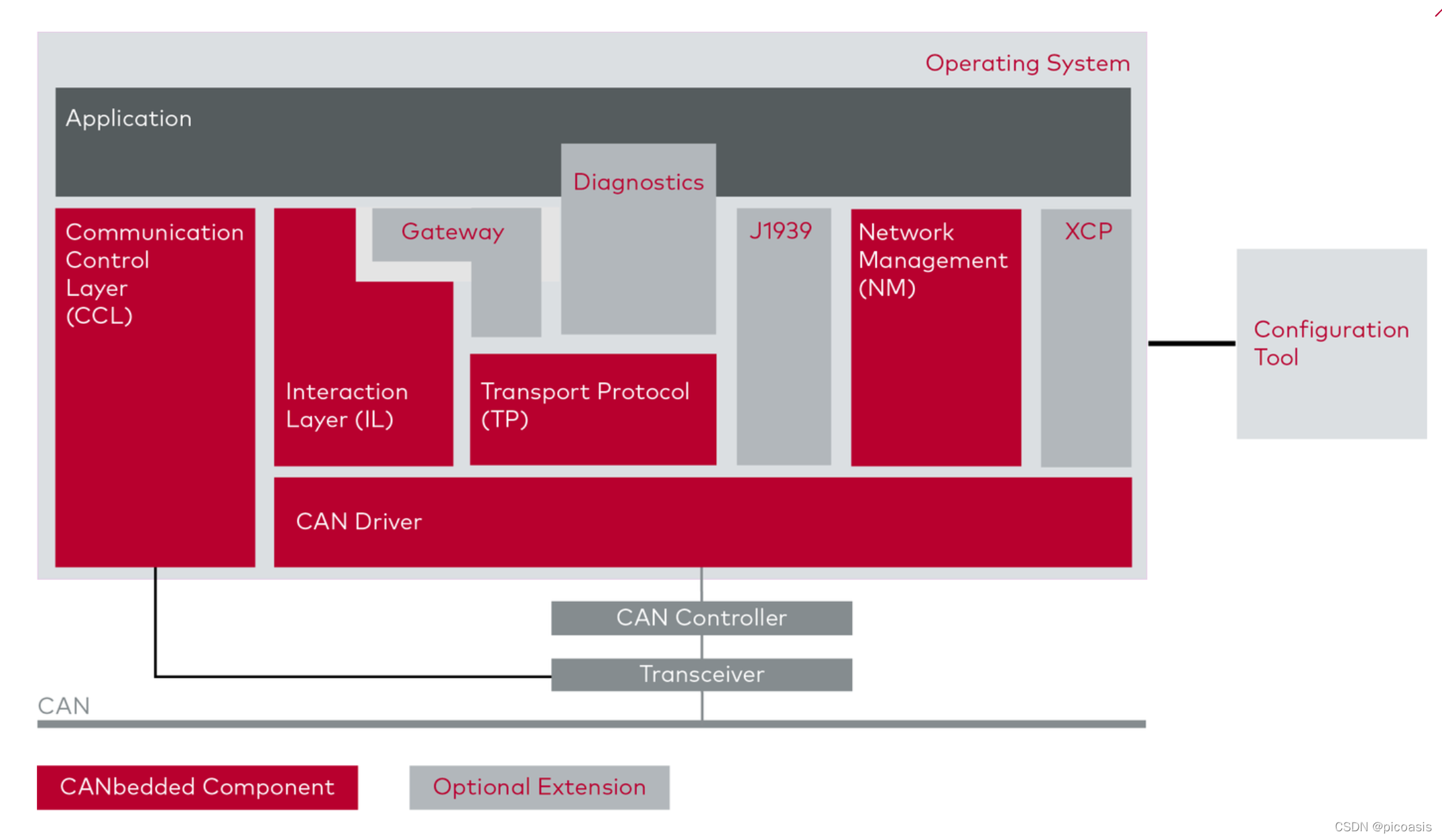 Operating System

Application

Diagnostics

Communication Control Layer (CCL)

Gateway

J1939

Network Management (NM)

XCP

Configuration Tool

Interaction Layer (IL)

Transport Protocol (TP)

CAN Driver

CAN Controller

Transceiver

CAN

CANbedded Component

Optional Extension

CSDN @picoasis